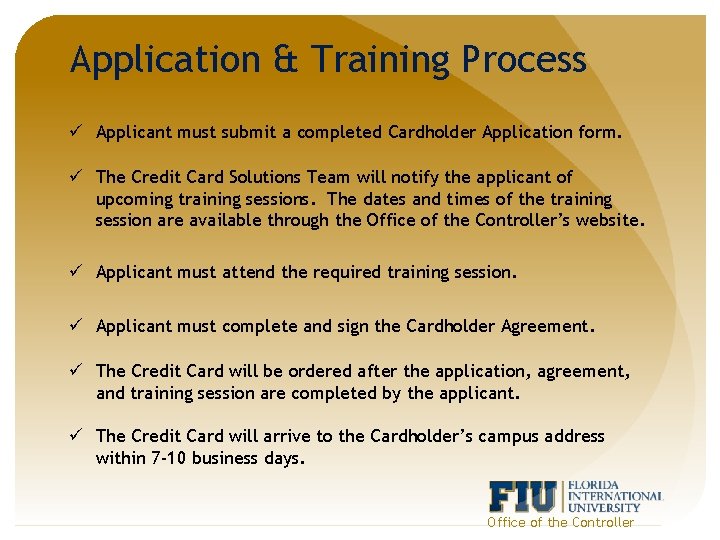 Application & Training Process

✓ Applicant must submit a completed Cardholder Application form.

✓ The Credit Card Solutions Team will notify the applicant of upcoming training sessions. The dates and times of the training session are available through the Office of the Controller's website.

✓ Applicant must attend the required training session.

✓ Applicant must complete and sign the Cardholder Agreement.

✓ The Credit Card will be ordered after the application, agreement, and training session are completed by the applicant.

✓ The Credit Card will arrive to the Cardholder's campus address within 7-10 business days.

FIU FLORIDA INTERNATIONAL UNIVERSITY
Office of the Controller